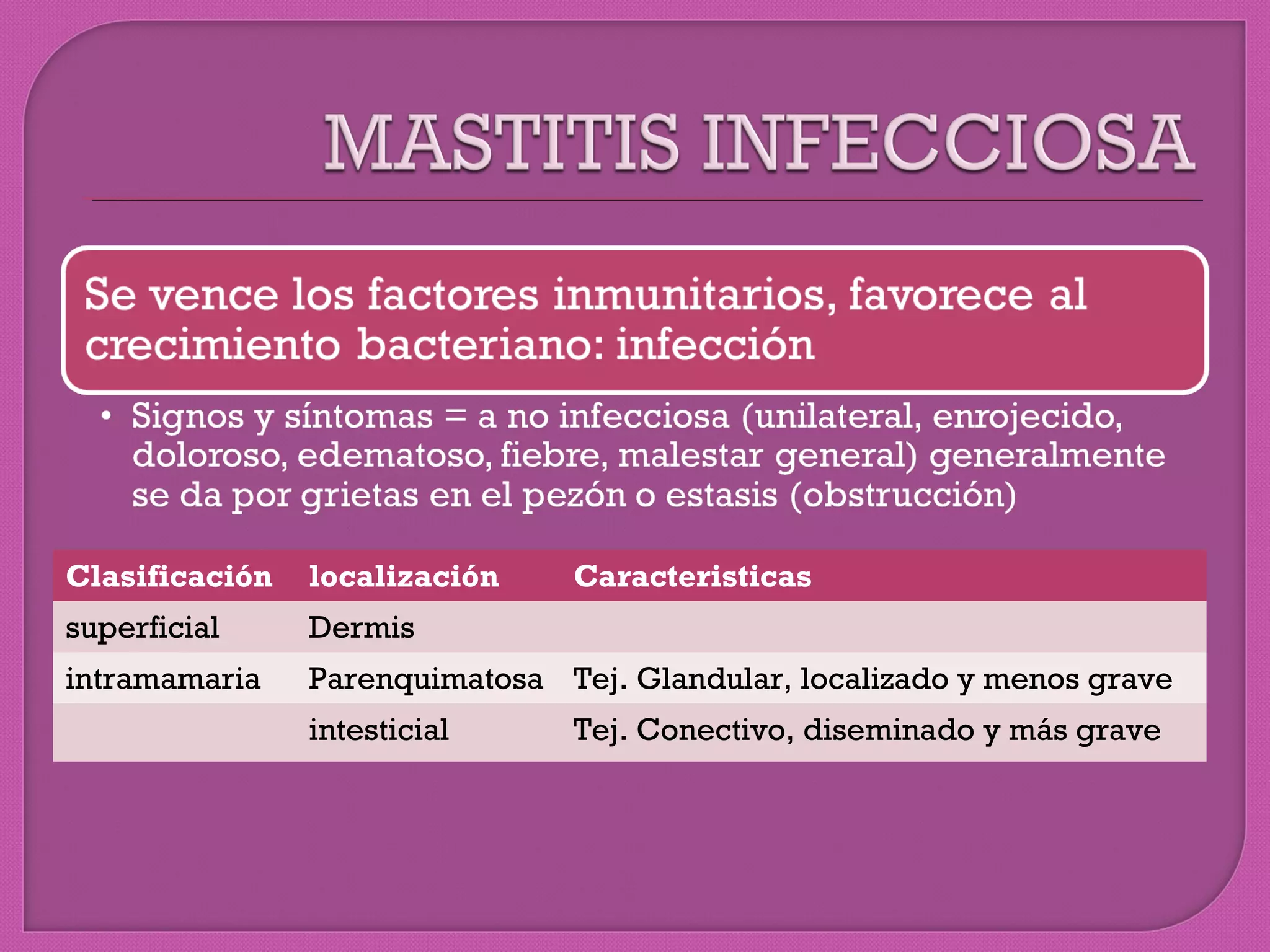 MASTITIS INFECCIOSA

Se vence los factores inmunitarios, favorece al crecimiento bacteriano: infección

• Signos y síntomas = a no infecciosa (unilateral, enrojecido, doloroso, edematoso, fiebre, malestar general) generalmente se da por grietas en el pezón o estasis (obstrucción)

| Clasificación | localización | Caracteristicas |
|---|---|---|
| superficial | Dermis | |
| intramamaria | Parenquimatosa | Tej. Glandular, localizado y menos grave |
| | intesticial | Tej. Conectivo, diseminado y más grave |